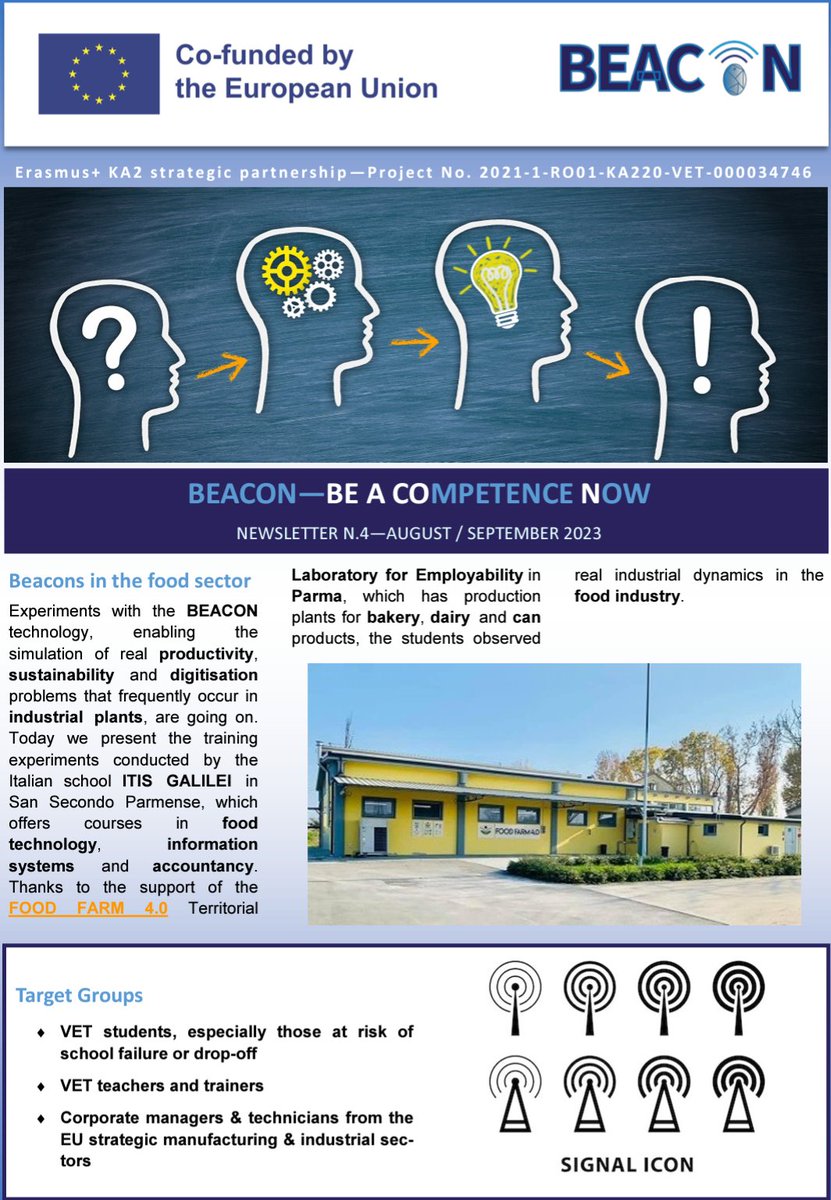 Co-funded by the European Union

BEACON

Erasmus+ KA2 strategic partnership—Project No. 2021-1-RO01-KA220-VET-000034746

BEACON—BE A COMPETENCE NOW

NEWSLETTER N.4—AUGUST / SEPTEMBER 2023

Beacons in the food sector

Experiments with the BEACON technology, enabling the simulation of real productivity, sustainability and digitisation problems that frequently occur in industrial plants, are going on. Today we present the training experiments conducted by the Italian school ITIS GALILEI in San Secondo Parmense, which offers courses in food technology, information systems and accountancy. Thanks to the support of the FOOD FARM 4.0 Territorial Laboratory for Employability in Parma, which has production plants for bakery, dairy and can products, the students observed real industrial dynamics in the food industry.

FOOD FARM 4.0

Target Groups

♦ VET students, especially those at risk of school failure or drop-off

♦ VET teachers and trainers

♦ Corporate managers & technicians from the EU strategic manufacturing & industrial sectors

SIGNAL ICON